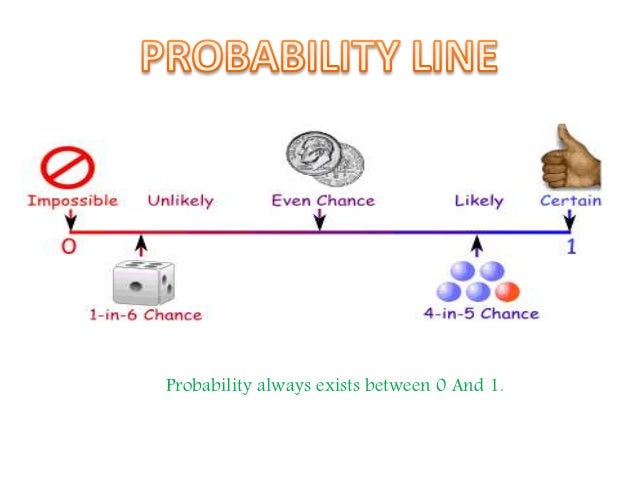 PROBABILITY LINE

Impossible
Unlikely
Even Chance
Likely
Certain

0
1

1-in-6 Chance
4-in-5 Chance

Probability always exists between 0 And 1.